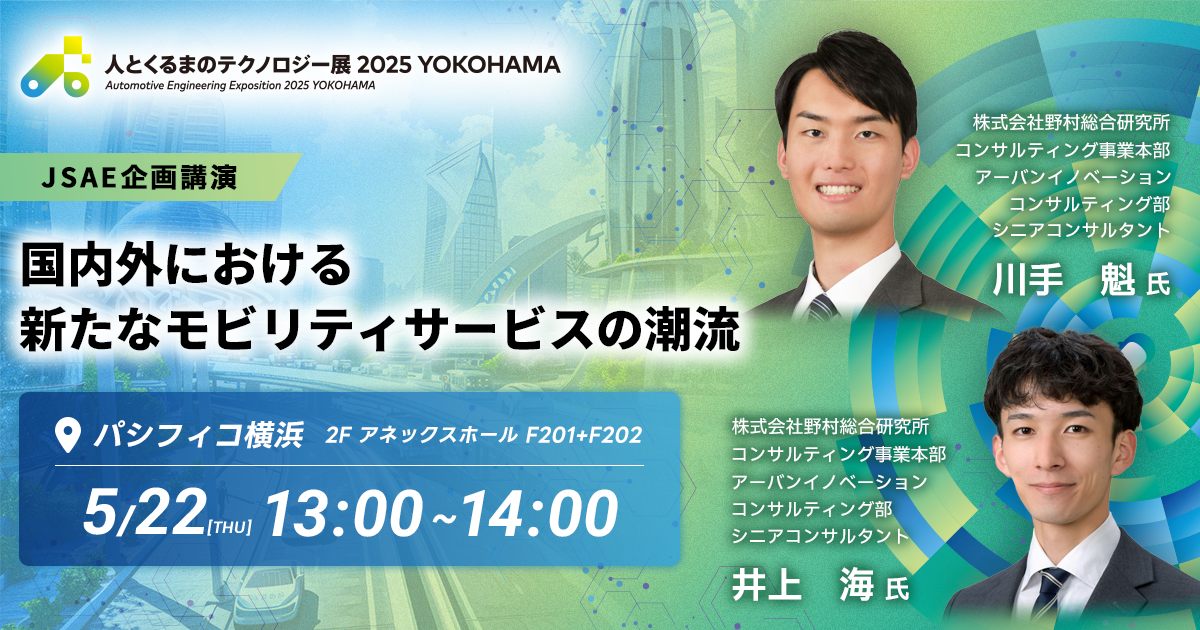 人とくるまのテクノロジー展 2025 YOKOHAMA
Automotive Engineering Exposition 2025 YOKOHAMA

JSAE企画講演

国内外における
新たなモビリティサービスの潮流

パシフィコ横浜 2F アネックスホール F201+F202

5/22[THU] 13:00~14:00

株式会社野村総合研究所
コンサルティング事業本部
アーバンイノベーション
コンサルティング部
シニアコンサルタント
川手 魁 氏

株式会社野村総合研究所
コンサルティング事業本部
アーバンイノベーション
コンサルティング部
シニアコンサルタント
井上 海 氏